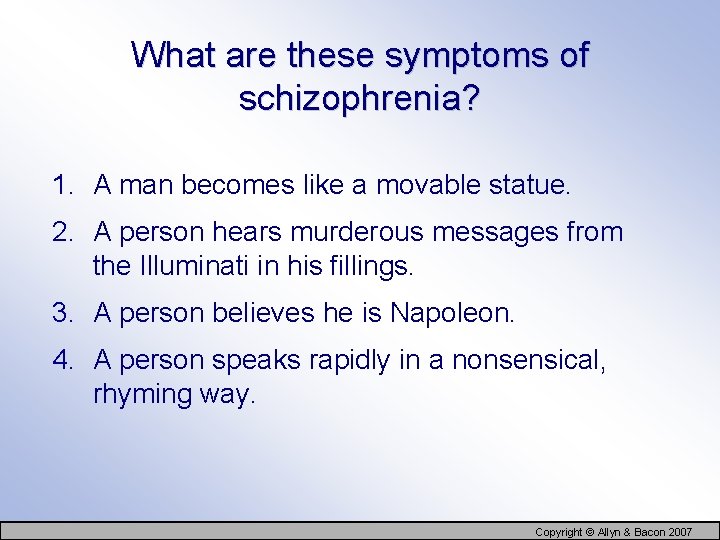 What are these symptoms of schizophrenia?

1. A man becomes like a movable statue.
2. A person hears murderous messages from the Illuminati in his fillings.
3. A person believes he is Napoleon.
4. A person speaks rapidly in a nonsensical, rhyming way.

Copyright © Allyn & Bacon 2007